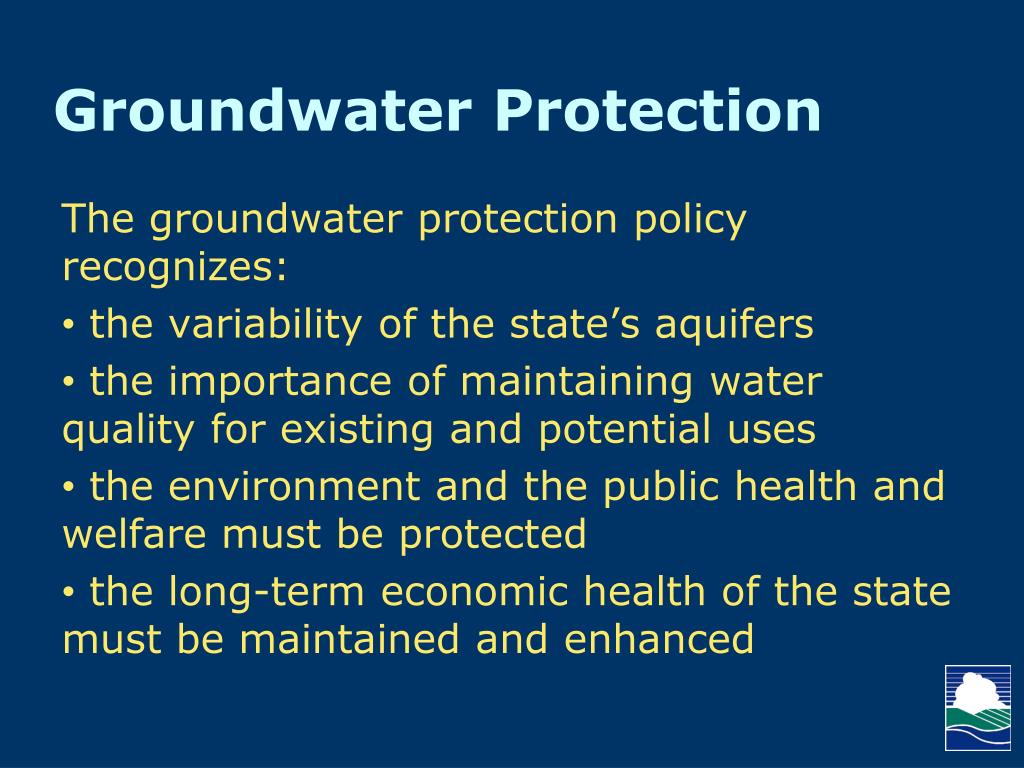 Groundwater Protection

The groundwater protection policy recognizes:

• the variability of the state’s aquifers

• the importance of maintaining water quality for existing and potential uses

• the environment and the public health and welfare must be protected

• the long-term economic health of the state must be maintained and enhanced